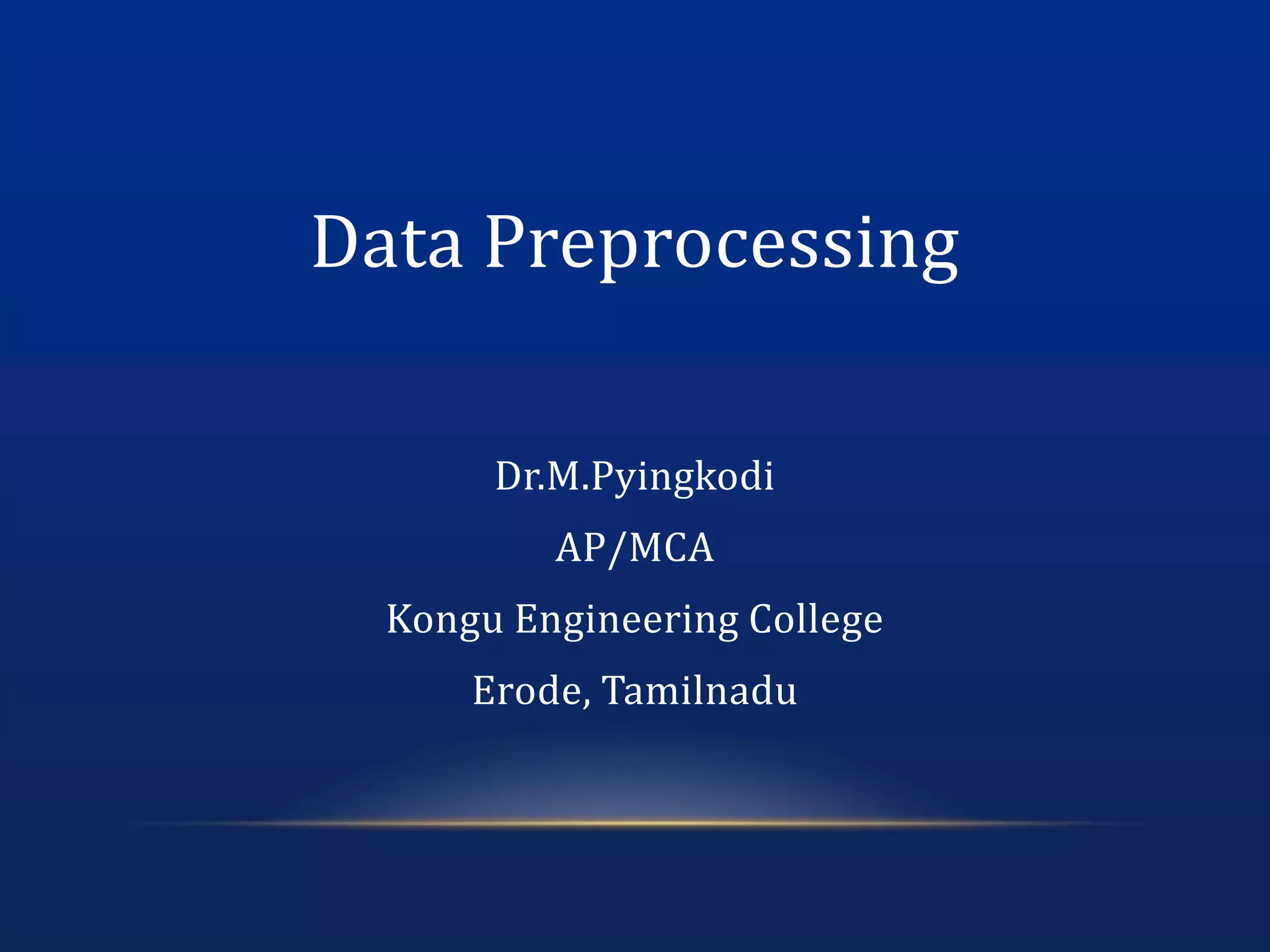 Data Preprocessing

Dr.M.Pyingkodi

AP/MCA

Kongu Engineering College

Erode, Tamilnadu